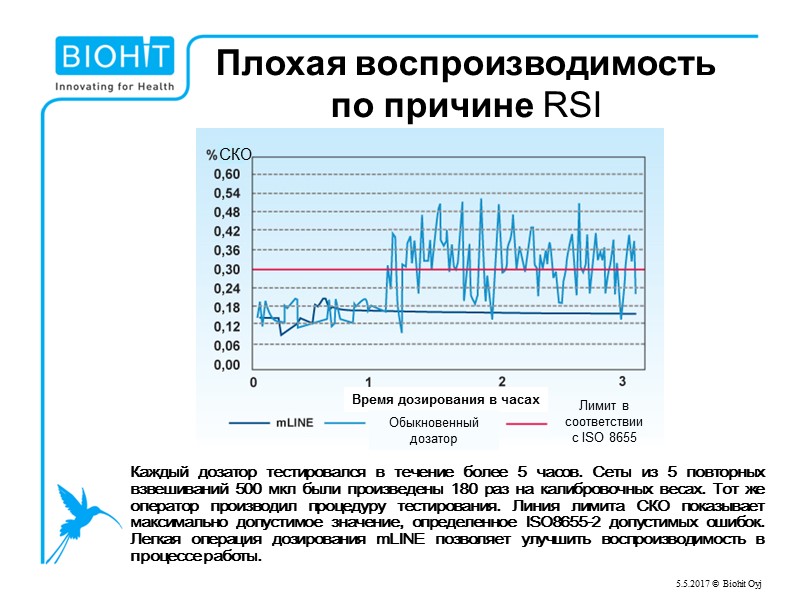 BIOHIT
Innovating for Health

Плохая воспроизводимость по причине RSI

% СКО
0,60
0,54
0,48
0,42
0,36
0,30
0,24
0,18
0,12
0,06
0,00
0
1
2
3
Время дозирования в часах
mLINE
Обыкновенный дозатор
Лимит в соответствии с ISO 8655

Каждый дозатор тестировался в течение более 5 часов. Сеты из 5 повторных взвешиваний 500 мкл были произведены 180 раз на калибровочных весах. Тот же оператор производил процедуру тестирования. Линия лимита СКО показывает максимально допустимое значение, определенное ISO8655-2 допустимых ошибок. Легкая операция дозирования mLINE позволяет улучшить воспроизводимость в процессе работы.

5.5.2017 © Biohit Oyj